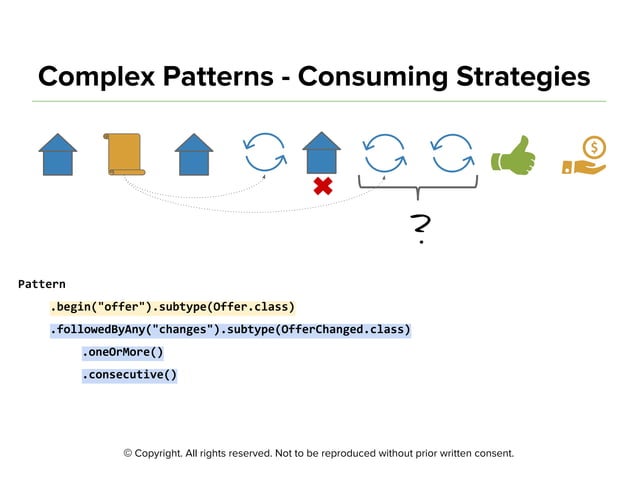 Complex Patterns - Consuming Strategies

?

Pattern
.begin("offer").subtype(Offer.class)
.followedByAny("changes").subtype(OfferChanged.class)
.oneOrMore()
.consecutive()

© Copyright. All rights reserved. Not to be reproduced without prior written consent.